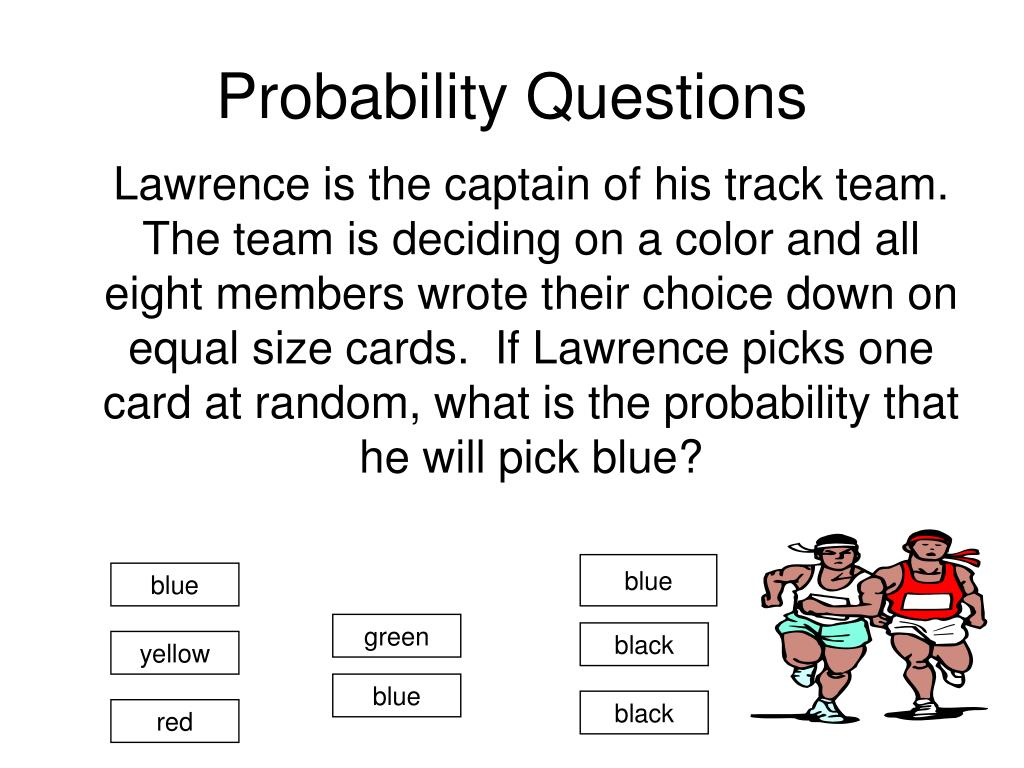 Probability Questions

Lawrence is the captain of his track team. The team is deciding on a color and all eight members wrote their choice down on equal size cards. If Lawrence picks one card at random, what is the probability that he will pick blue?

blue

yellow

red

green

blue

blue

black

black